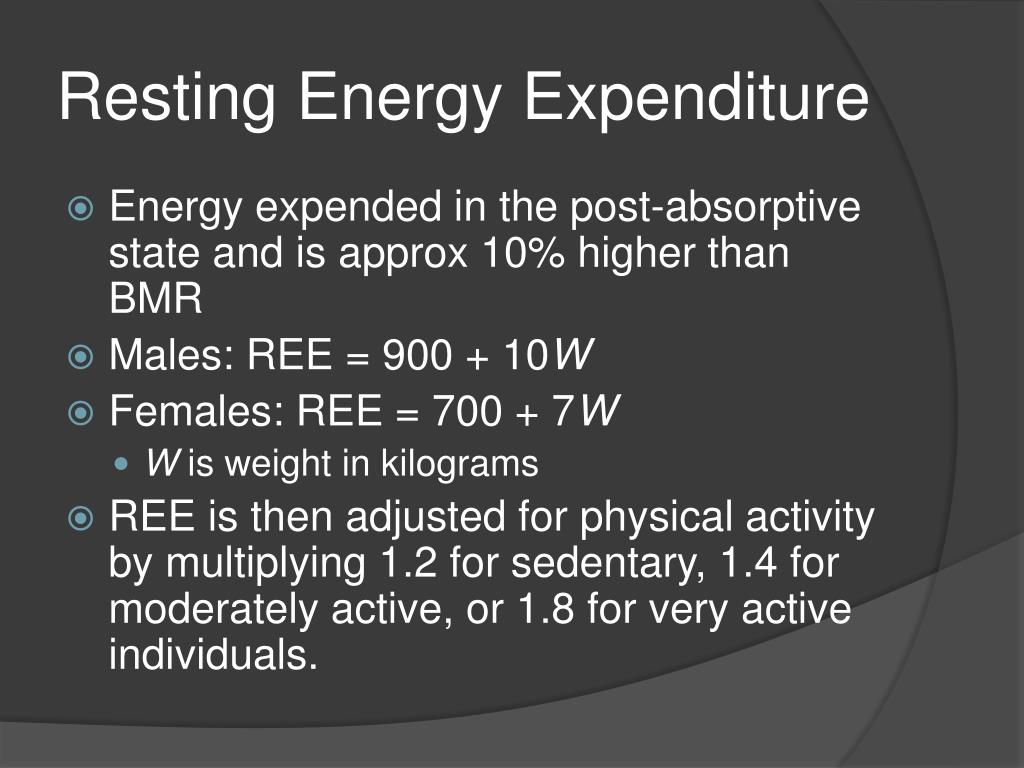 Resting Energy Expenditure

Energy expended in the post-absorptive state and is approx 10% higher than BMR

Males: REE = 900 + 10$W$

Females: REE = 700 + 7$W$

$W$ is weight in kilograms

REE is then adjusted for physical activity by multiplying 1.2 for sedentary, 1.4 for moderately active, or 1.8 for very active individuals.